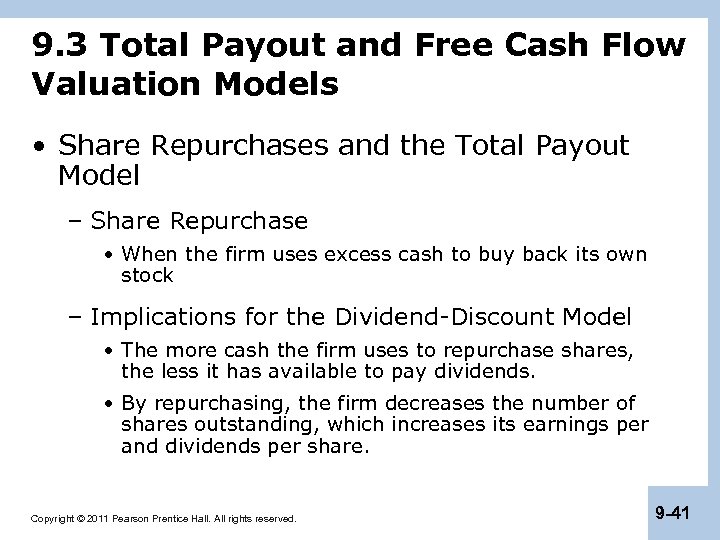 9.3 Total Payout and Free Cash Flow Valuation Models

• Share Repurchases and the Total Payout Model

– Share Repurchase

• When the firm uses excess cash to buy back its own stock

– Implications for the Dividend-Discount Model

• The more cash the firm uses to repurchase shares, the less it has available to pay dividends.

• By repurchasing, the firm decreases the number of shares outstanding, which increases its earnings per and dividends per share.

Copyright © 2011 Pearson Prentice Hall. All rights reserved.

9-41